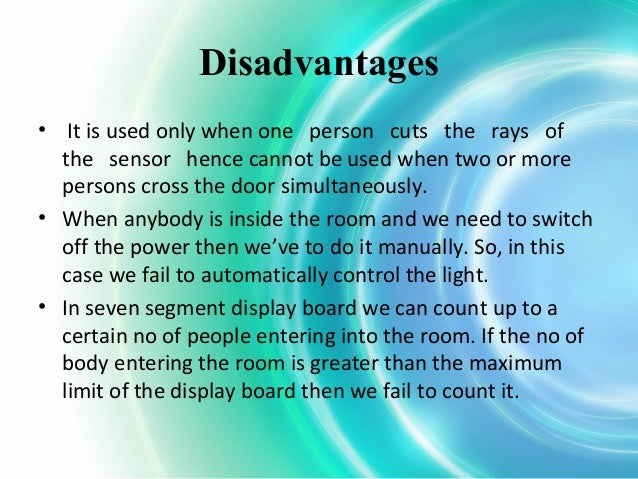 Disadvantages

• It is used only when one person cuts the rays of the sensor hence cannot be used when two or more persons cross the door simultaneously.

• When anybody is inside the room and we need to switch off the power then we've to do it manually. So, in this case we fail to automatically control the light.

• In seven segment display board we can count up to a certain no of people entering into the room. If the no of body entering the room is greater than the maximum limit of the display board then we fail to count it.